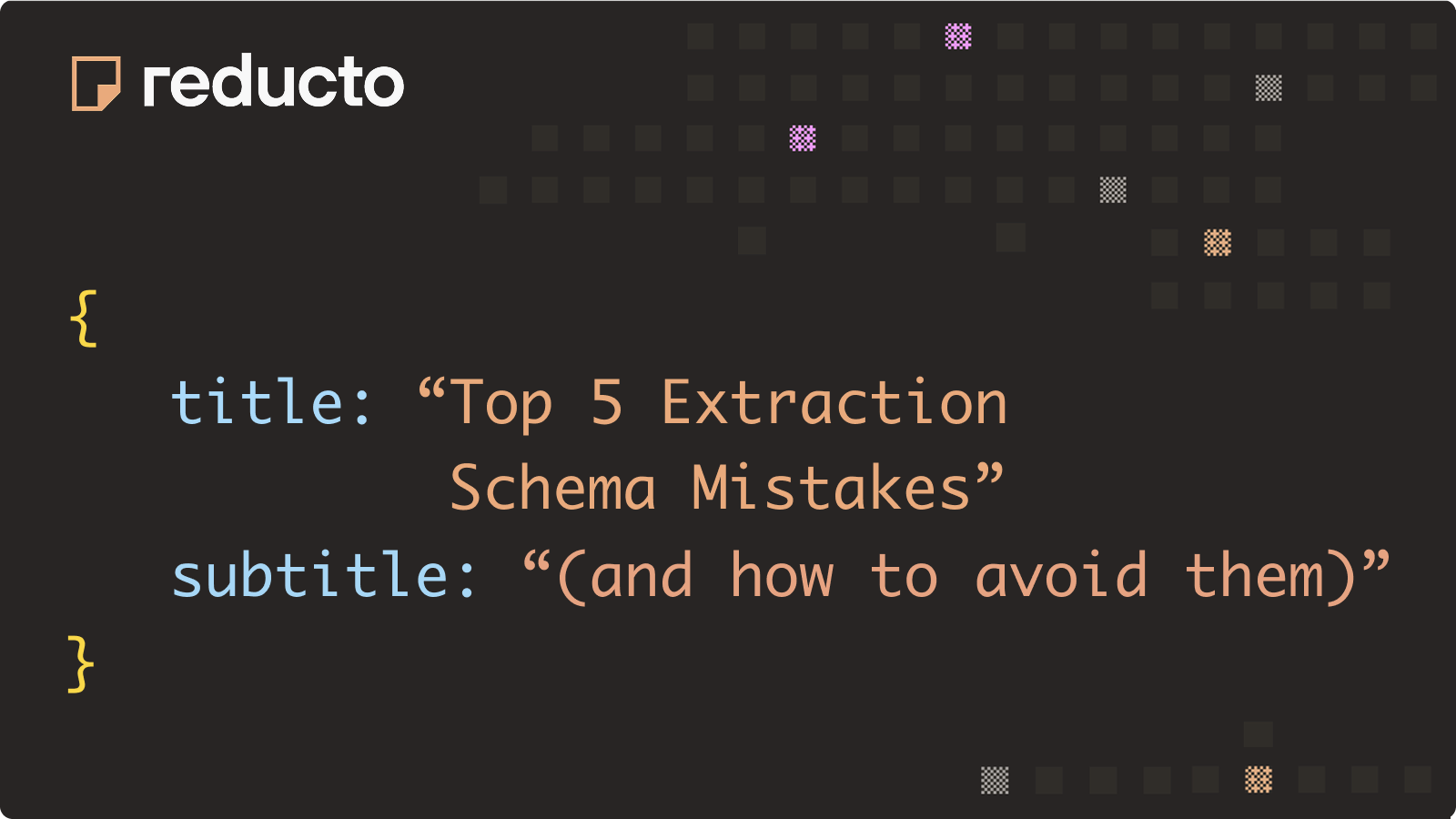 reducto

{
title: “Top 5 Extraction Schema Mistakes”
subtitle: “(and how to avoid them)”
}